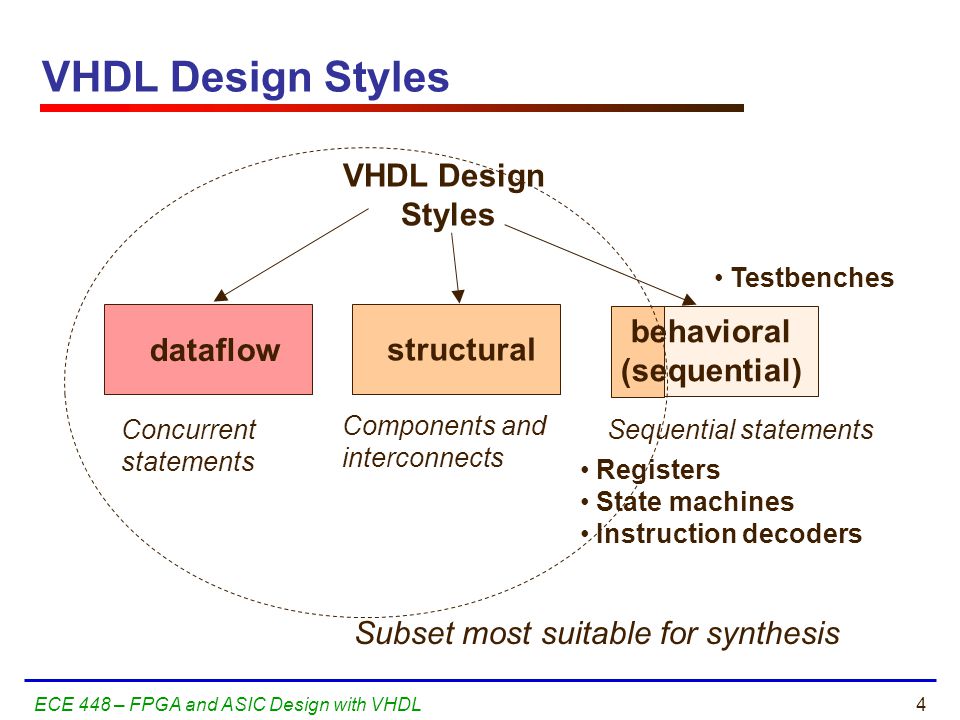 VHDL Design Styles

VHDL Design Styles

• Testbenches

dataflow

structural

behavioral (sequential)

Concurrent statements

Components and interconnects

Sequential statements

• Registers
• State machines
• Instruction decoders

Subset most suitable for synthesis

ECE 448 – FPGA and ASIC Design with VHDL

4